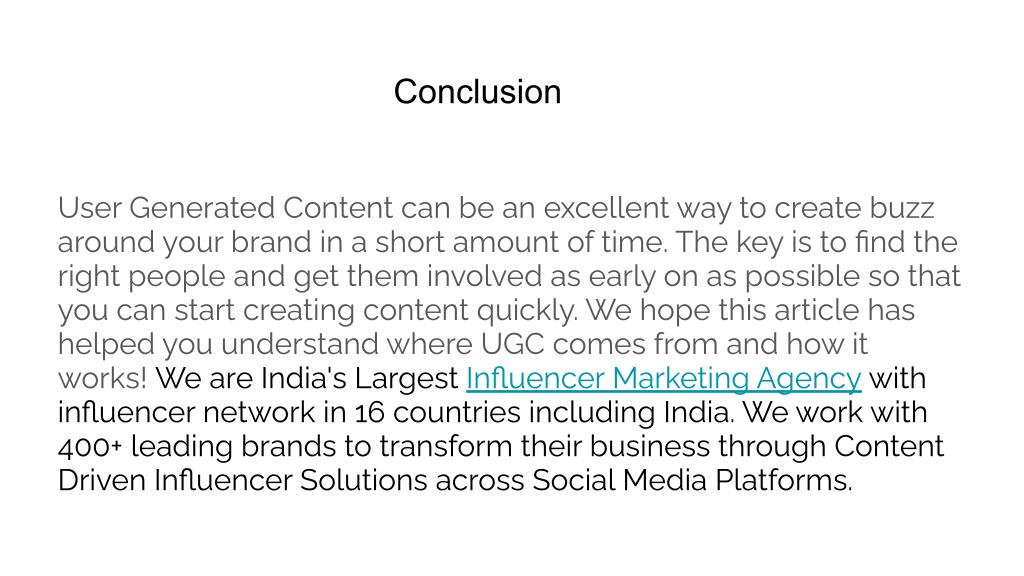 Conclusion

User Generated Content can be an excellent way to create buzz around your brand in a short amount of time. The key is to find the right people and get them involved as early on as possible so that you can start creating content quickly. We hope this article has helped you understand where UGC comes from and how it works! We are India's Largest Influencer Marketing Agency with influencer network in 16 countries including India. We work with 400+ leading brands to transform their business through Content Driven Influencer Solutions across Social Media Platforms.